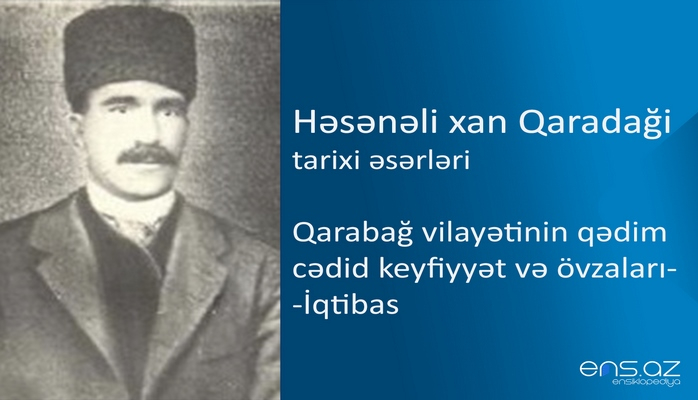 Həsənəli xan Qaradaği
tarixi əsərləri

Qarabağ vilayətinin qədim cədid keyfiyyət və övzaları--İqtibas

ens.az
ensiklopediya